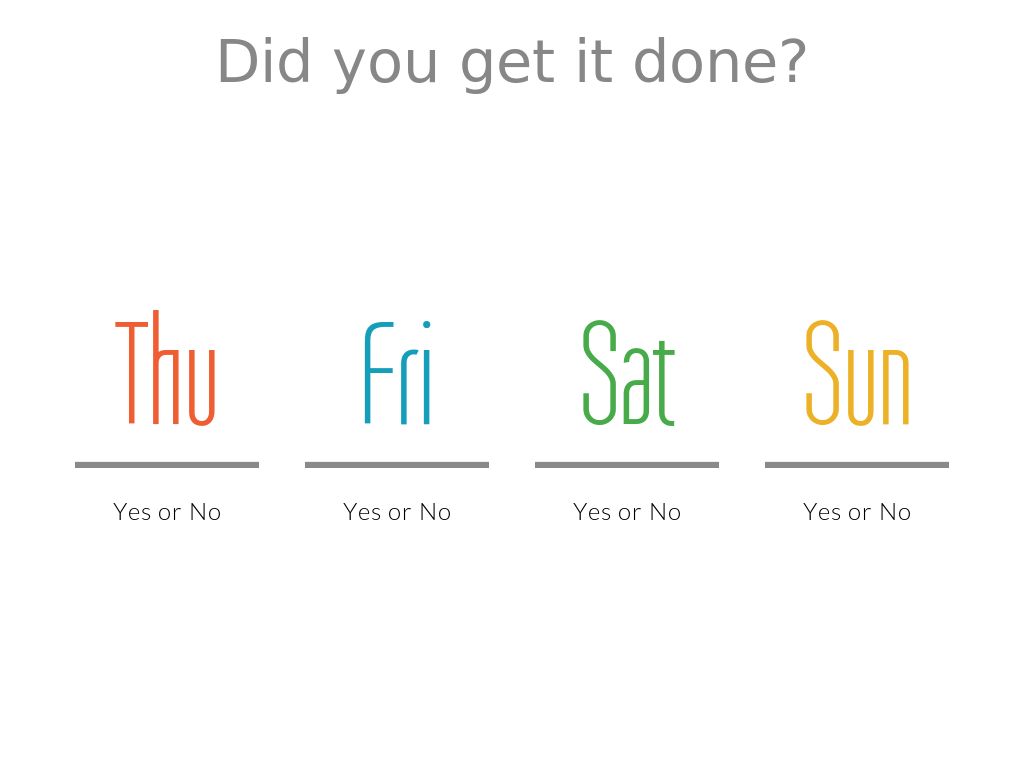 Did you get it done?

Thu

Yes or No

Fri

Yes or No

Sat

Yes or No

Sun

Yes or No